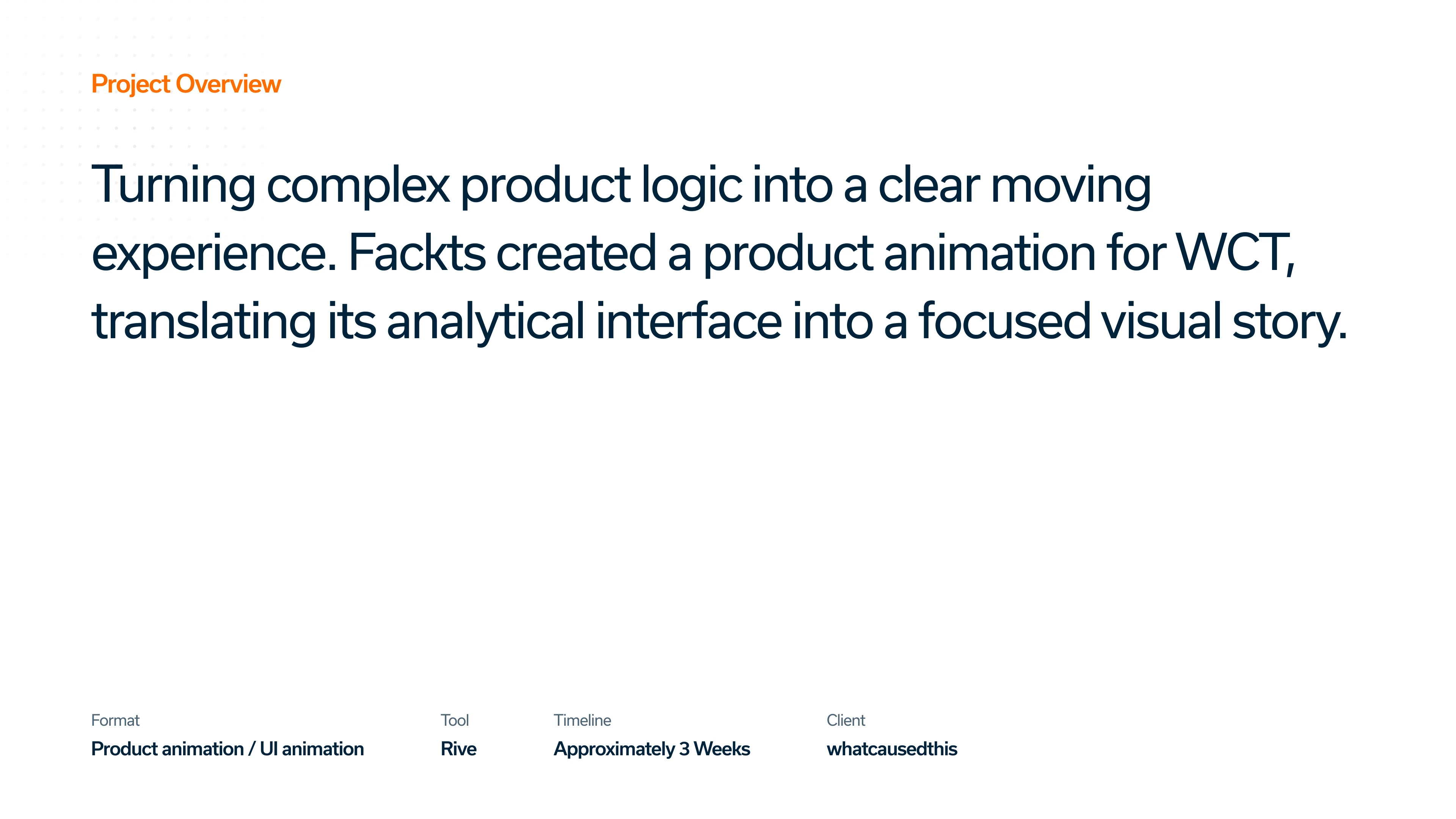 Project Overview

Turning complex product logic into a clear moving experience. Fackts created a product animation for WCT, translating its analytical interface into a focused visual story.

Format
Product animation / UI animation

Tool
Rive

Timeline
Approximately 3 Weeks

Client
whatcausedthis